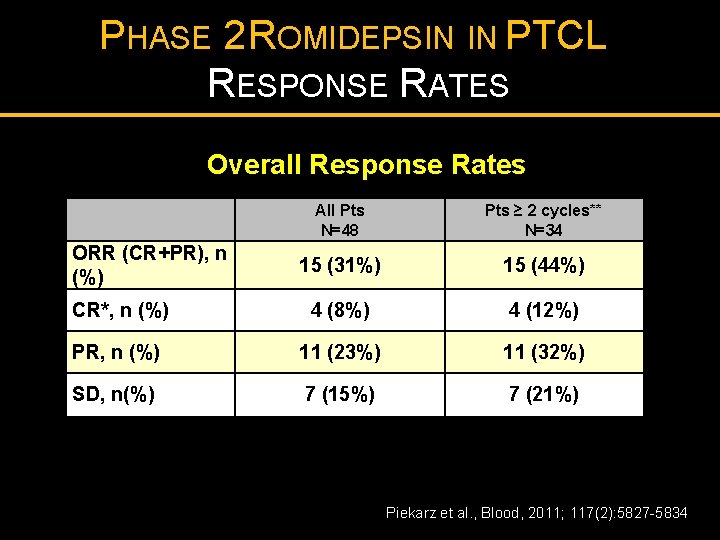 PHASE 2ROMIDEPSIN IN PTCL
RESPONSE RATES

Overall Response Rates

| | All Pts N=48 | Pts ≥ 2 cycles** N=34 |
|---|---|---|
| ORR (CR+PR), n (%) | 15 (31%) | 15 (44%) |
| CR*, n (%) | 4 (8%) | 4 (12%) |
| PR, n (%) | 11 (23%) | 11 (32%) |
| SD, n(%) | 7 (15%) | 7 (21%) |

Piekarz et al., Blood, 2011; 117(2):5827-5834